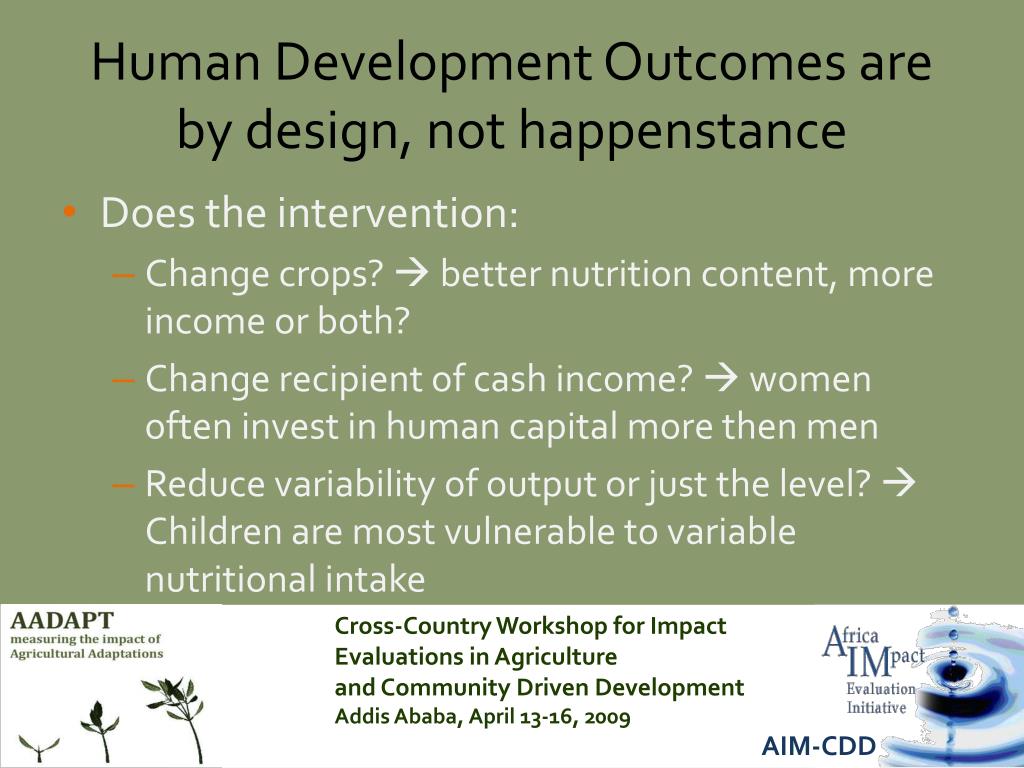 Human Development Outcomes are by design, not happenstance

• Does the intervention:
– Change crops? → better nutrition content, more income or both?
– Change recipient of cash income? → women often invest in human capital more then men
– Reduce variability of output or just the level? → Children are most vulnerable to variable nutritional intake

AADAPT
measuring the impact of Agricultural Adaptations

Cross-Country Workshop for Impact Evaluations in Agriculture and Community Driven Development
Addis Ababa, April 13-16, 2009

Africa IMpact Evaluation Initiative

AIM-CDD